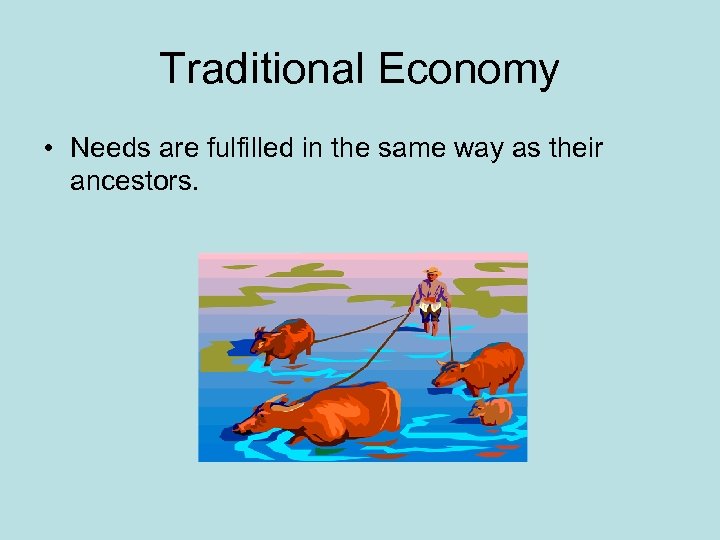 Traditional Economy

• Needs are fulfilled in the same way as their ancestors.